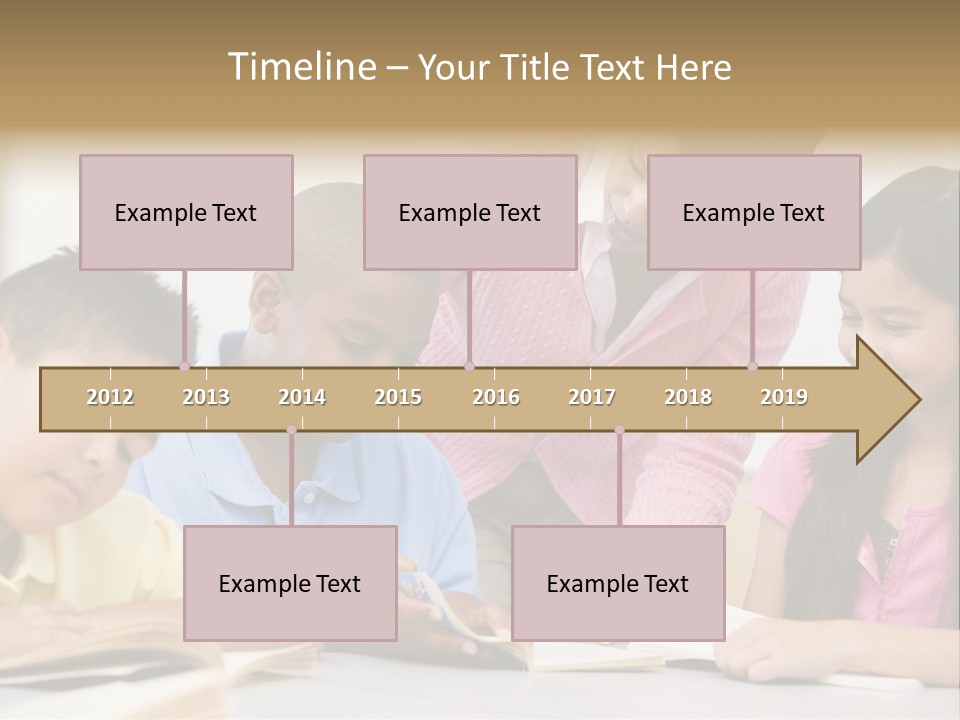 Timeline – Your Title Text Here

Example Text

Example Text

Example Text

2012 2013 2014 2015 2016 2017 2018 2019

Example Text

Example Text